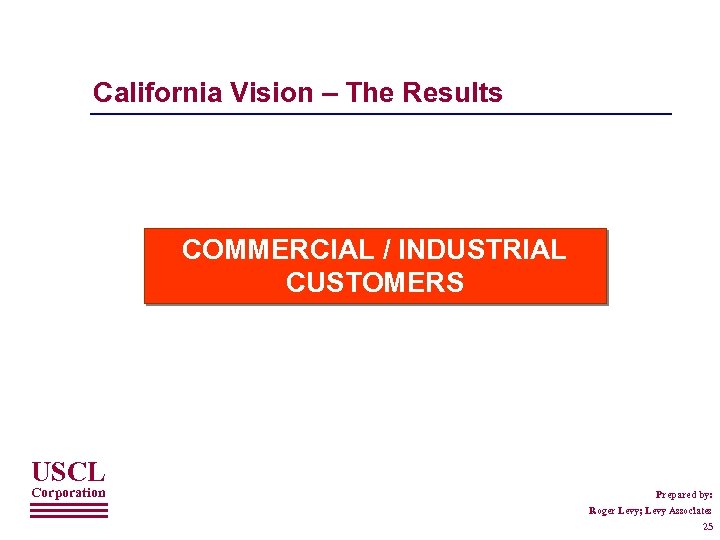 California Vision – The Results

COMMERCIAL / INDUSTRIAL CUSTOMERS

USCL
Corporation

Prepared by:
Roger Levy; Levy Associates
25